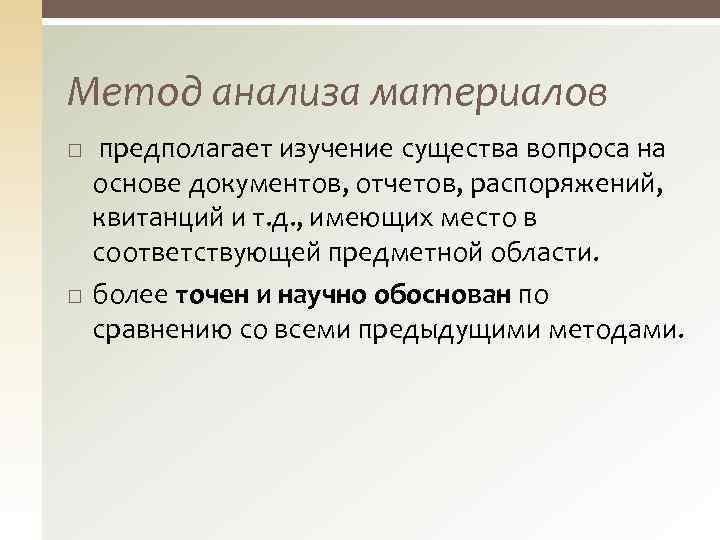 Метод анализа материалов

□ предполагает изучение существа вопроса на основе документов, отчетов, распоряжений, квитанций и т.д., имеющих место в соответствующей предметной области.

□ более точен и научно обоснован по сравнению со всеми предыдущими методами.